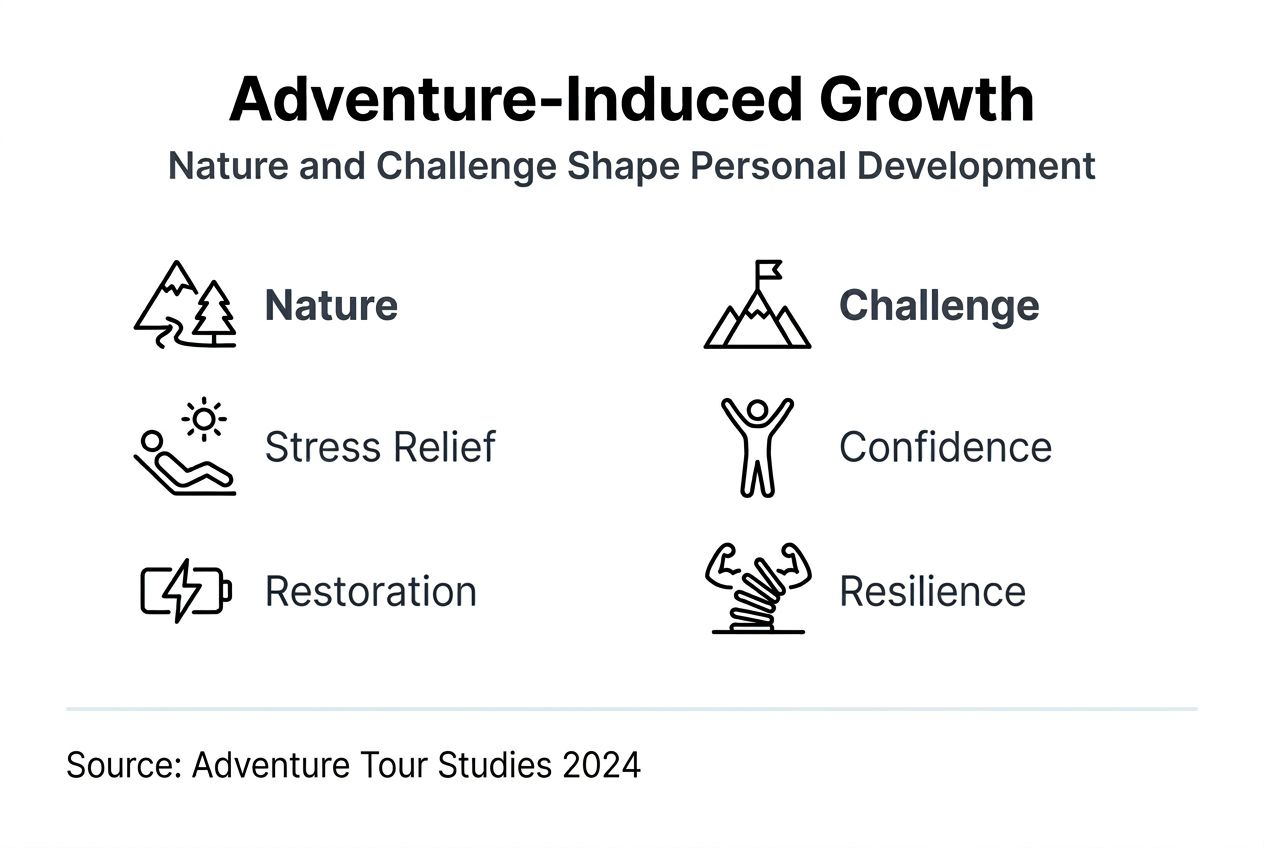 Adventure-Induced Growth
Nature and Challenge Shape Personal Development

Nature
Stress Relief
Restoration

Challenge
Confidence
Resilience

Source: Adventure Tour Studies 2024